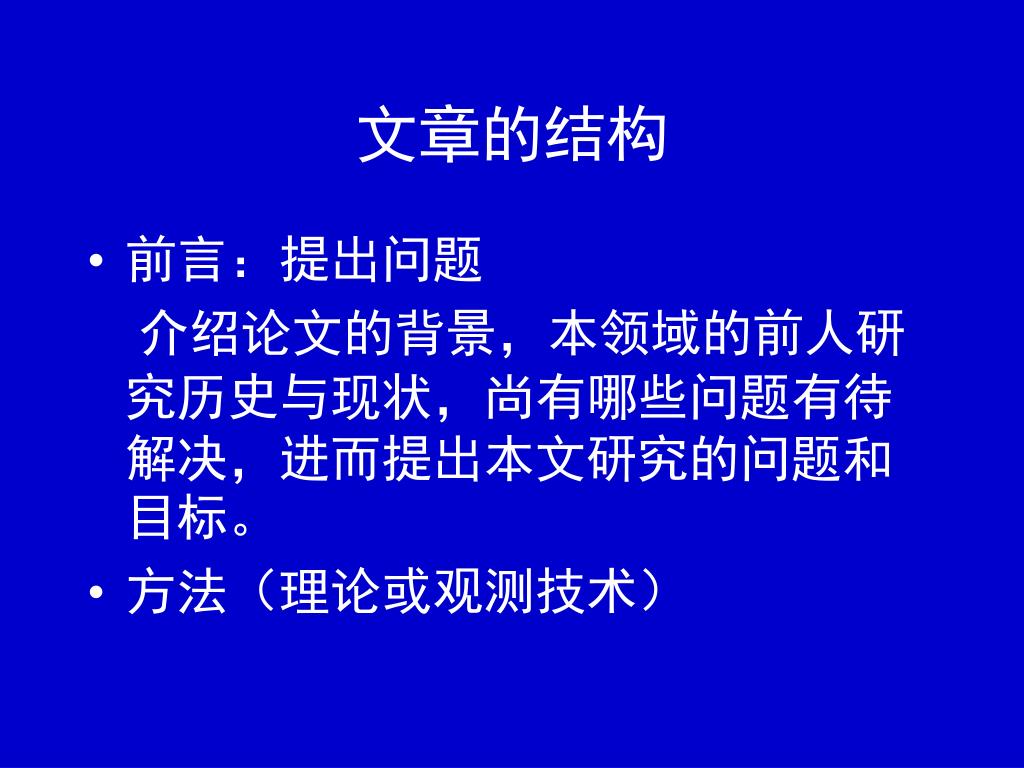 文章的结构

• 前言：提出问题

介绍论文的背景，本领域的前人研究历史与现状，尚有哪些问题有待解决，进而提出本文研究的问题和目标。

• 方法（理论或观测技术）